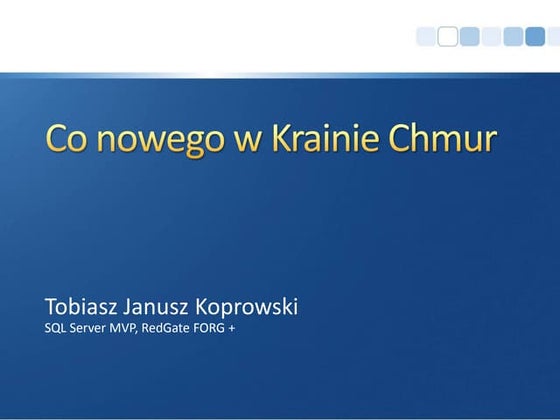 Co nowego w Krainie Chmur

Tobiasz Janusz Koprowski
SQL Server MVP, RedGate FORG +